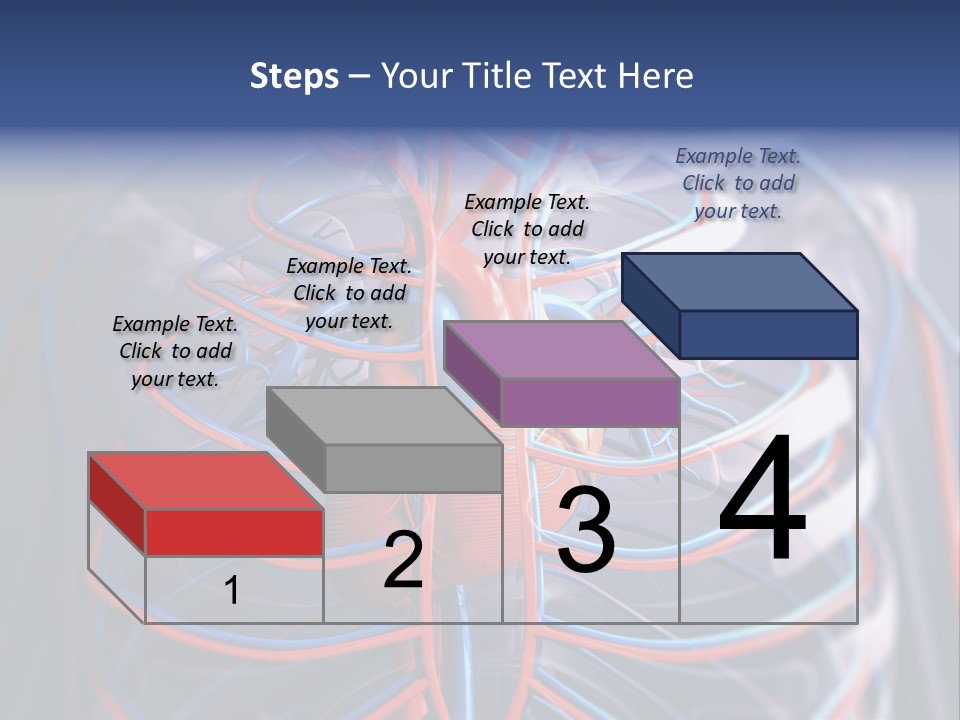 Steps – Your Title Text Here

Example Text. Click to add your text.

Example Text. Click to add your text.

Example Text. Click to add your text.

Example Text. Click to add your text.

1

2

3

4